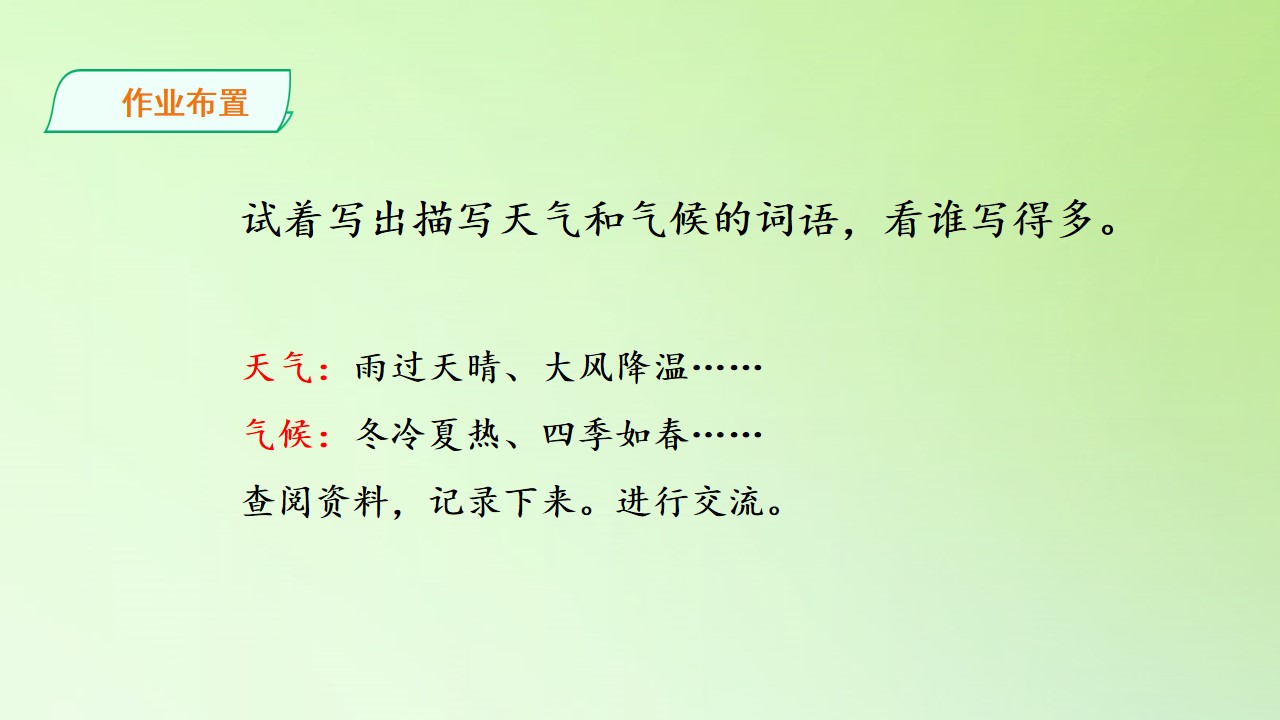 作业布置

试着写出描写天气和气候的词语，看谁写得多。

天气：雨过天晴、大风降温……

气候：冬冷夏热、四季如春……

查阅资料，记录下来。进行交流。